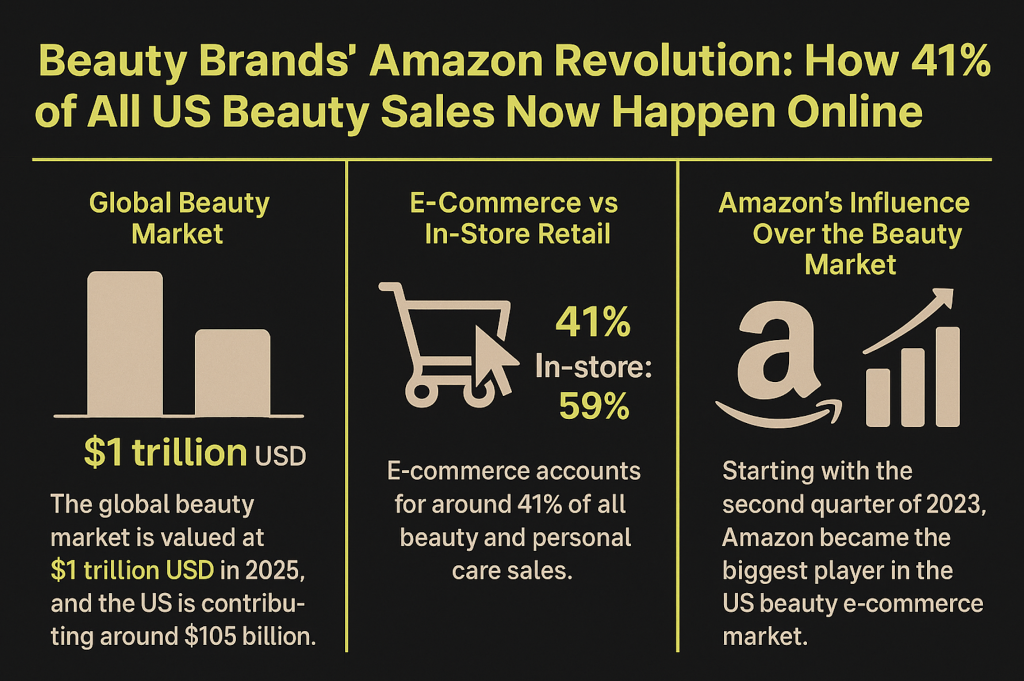 Beauty Brands' Amazon Revolution: How 41% of All US Beauty Sales Now Happen Online

Global Beauty Market

$1 trillion USD

The global beauty market is valued at $1 trillion USD in 2025, and the US is contributing around $105 billion.

E-Commerce vs In-Store Retail

41%
In-store: 59%

E-commerce accounts for around 41% of all beauty and personal care sales.

Amazon's Influence Over the Beauty Market

a

Starting with the second quarter of 2023, Amazon became the biggest player in the US beauty e-commerce market.